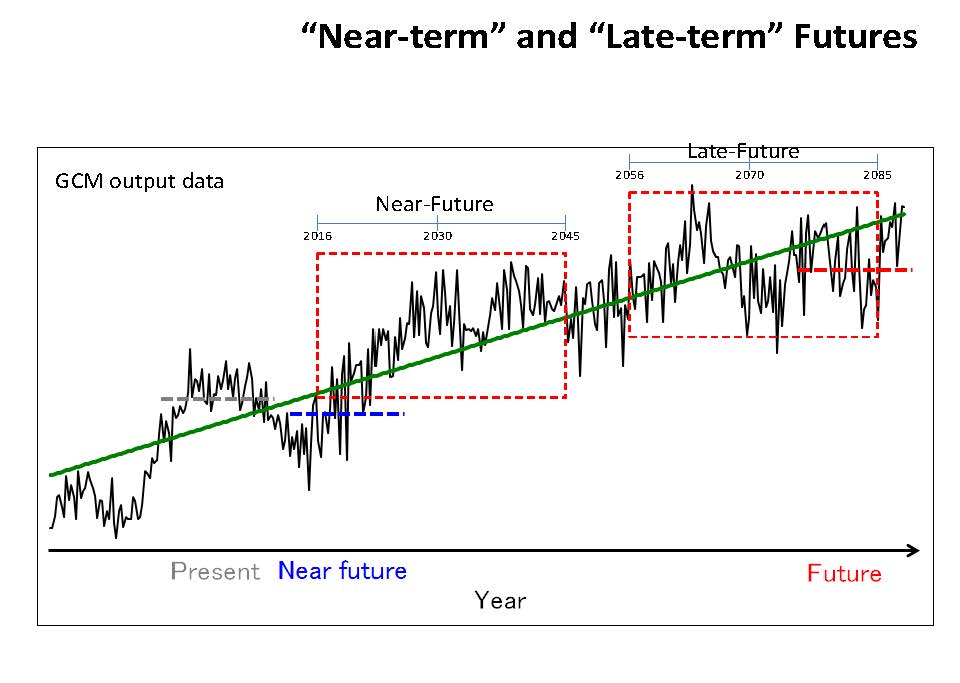 “Near-term” and “Late-term” Futures

GCM output data

Near-Future

2016 2030 2045

Late-Future

2056 2070 2085

Present Near future Future

Year